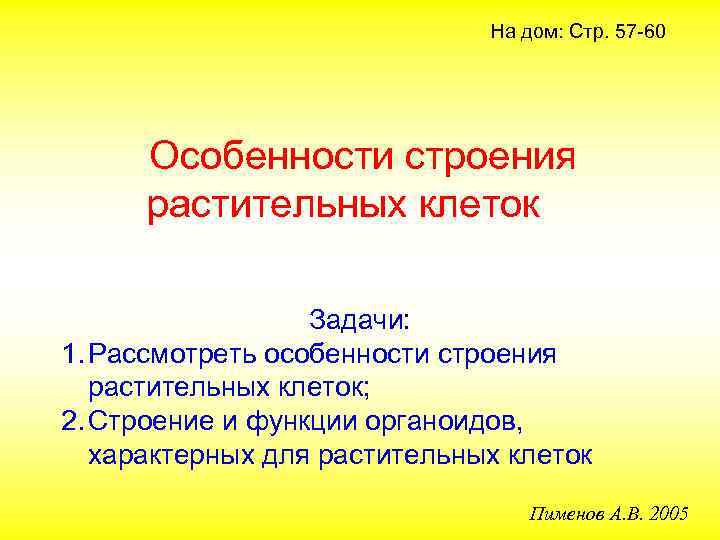 На дом: Стр. 57-60

Особенности строения растительных клеток

Задачи:
1. Рассмотреть особенности строения растительных клеток;
2. Строение и функции органоидов, характерных для растительных клеток

Пименов А.В. 2005